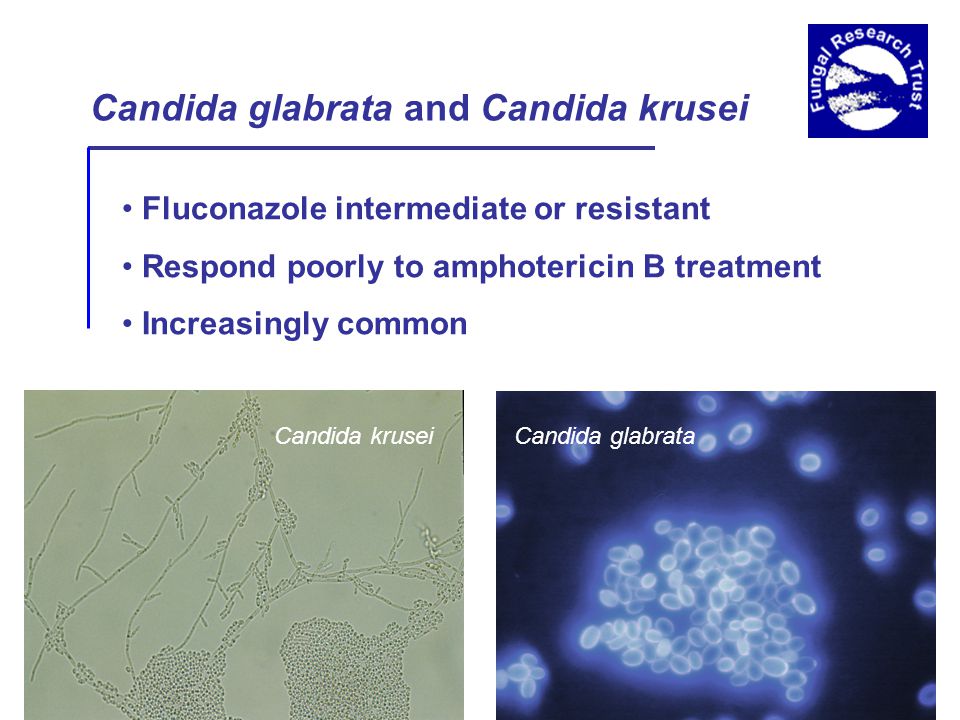 Fungal Research Trust

Candida glabrata and Candida krusei

• Fluconazole intermediate or resistant

• Respond poorly to amphotericin B treatment

• Increasingly common

Candida krusei

Candida glabrata